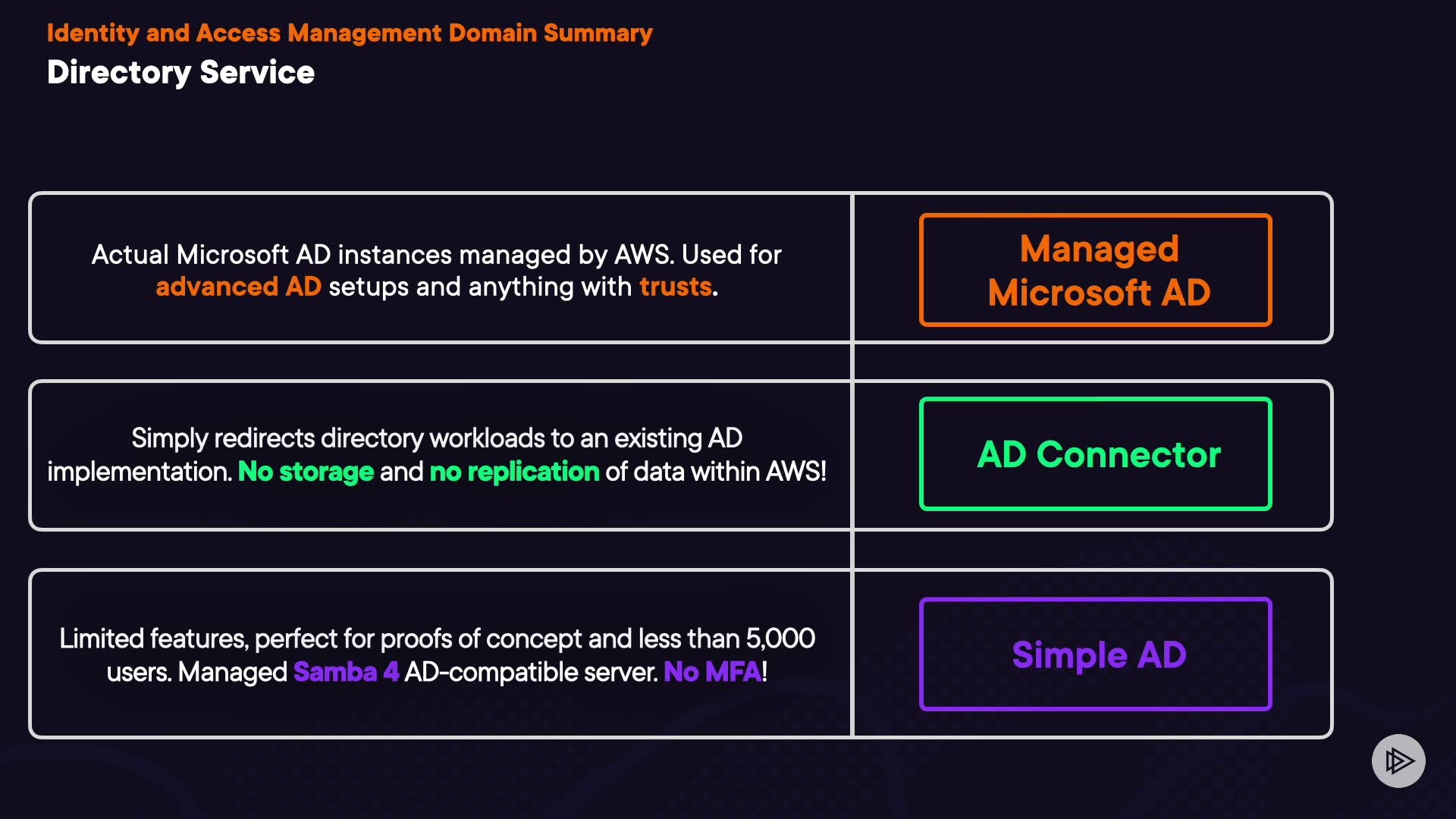 Identity and Access Management Domain Summary
Directory Service

Actual Microsoft AD instances managed by AWS. Used for advanced AD setups and anything with trusts.

Managed Microsoft AD

Simply redirects directory workloads to an existing AD implementation. No storage and no replication of data within AWS!

AD Connector

Limited features, perfect for proofs of concept and less than 5,000 users. Managed Samba 4 AD-compatible server. No MFA!

Simple AD